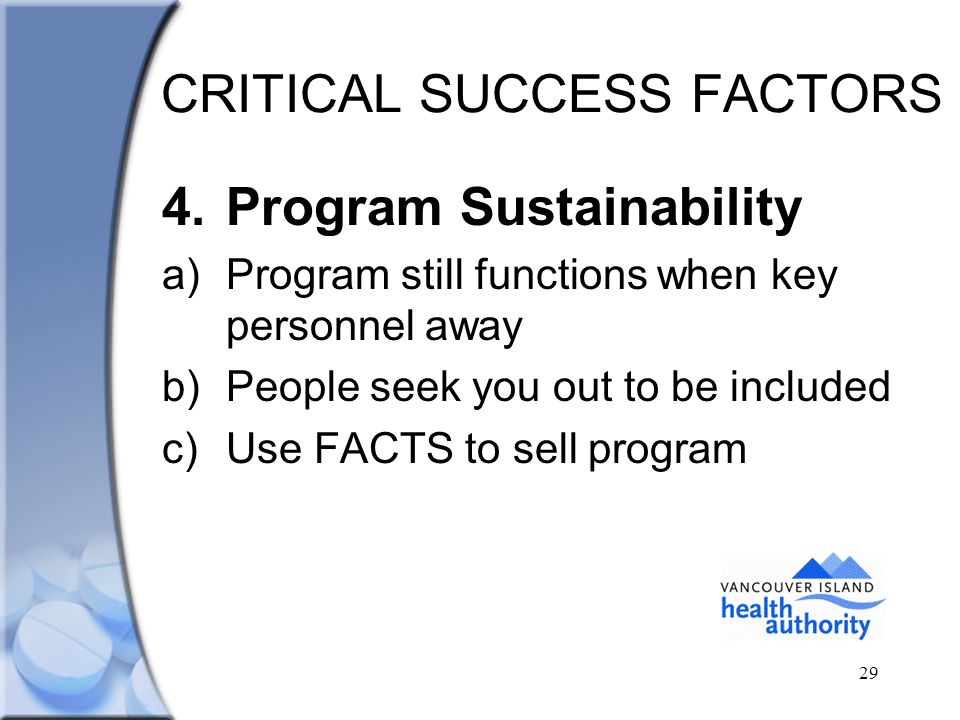 CRITICAL SUCCESS FACTORS

4. Program Sustainability

a) Program still functions when key personnel away

b) People seek you out to be included

c) Use FACTS to sell program

VANCOUVER ISLAND
health authority

29